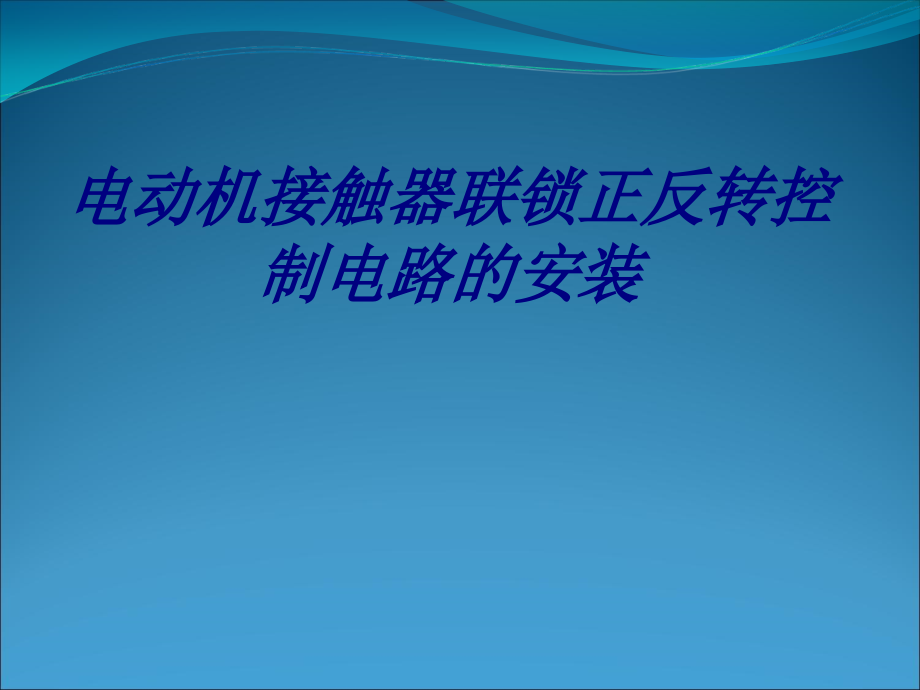 电动机接触器联锁正反转控制电路的安装